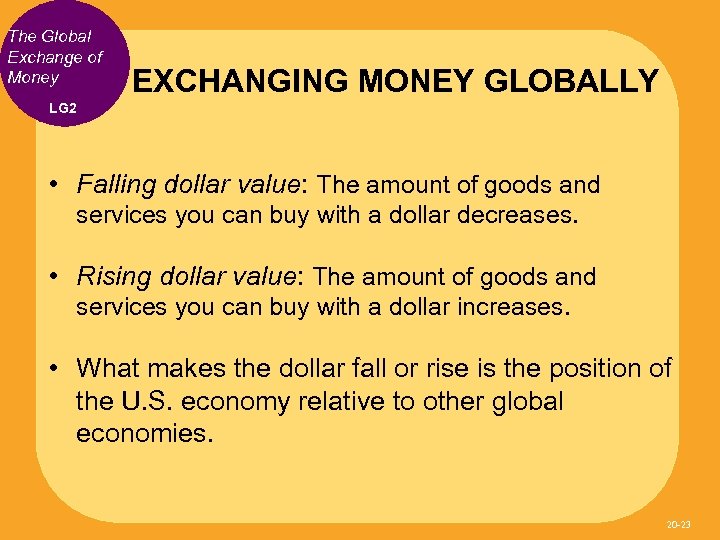 The Global Exchange of Money

LG2

EXCHANGING MONEY GLOBALLY

• Falling dollar value: The amount of goods and services you can buy with a dollar decreases.

• Rising dollar value: The amount of goods and services you can buy with a dollar increases.

• What makes the dollar fall or rise is the position of the U.S. economy relative to other global economies.

20-23